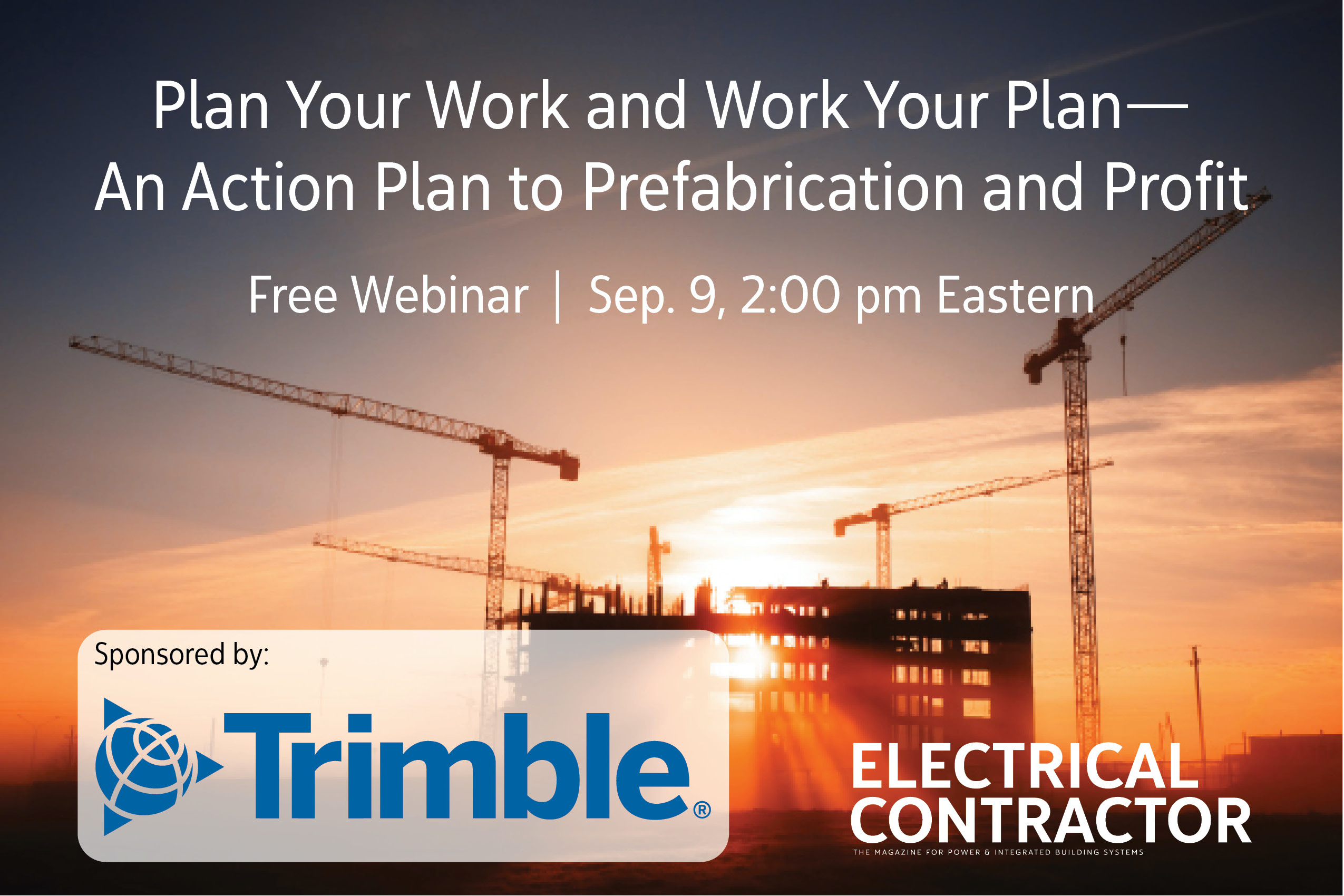 Plan Your Work and Work Your Plan—
An Action Plan to Prefabrication and Profit

Free Webinar | Sep. 9, 2:00 pm Eastern

Sponsored by:

Trimble®

ELECTRICAL
CONTRACTOR
THE MAGAZINE FOR POWER & INTEGRATED BUILDING SYSTEMS